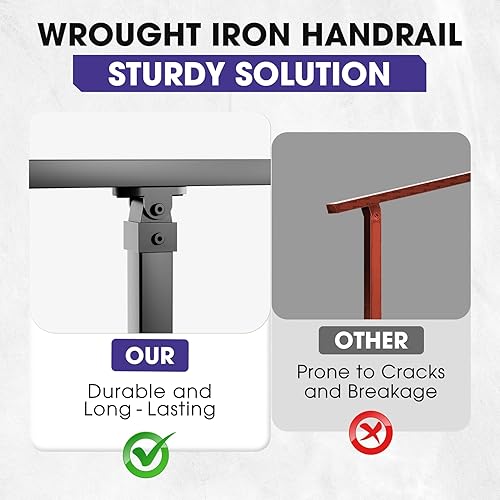 WROUGHT IRON HANDRAIL
STURDY SOLUTION

OUR
Durable and Long - Lasting

OTHER
Prone to Cracks and Breakage